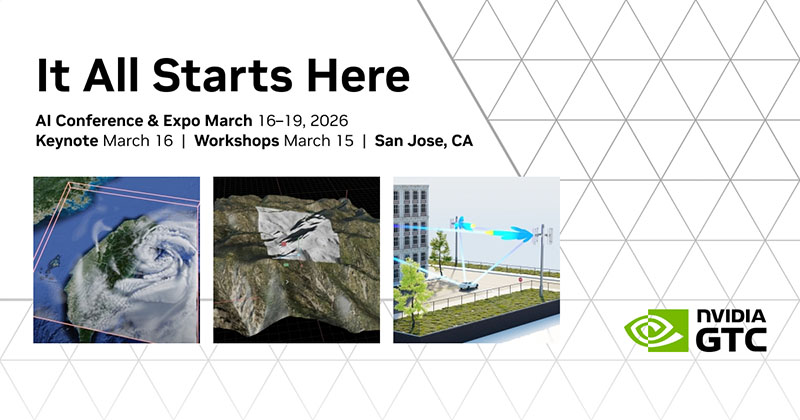 It All Starts Here

AI Conference & Expo March 16–19, 2026
Keynote March 16 | Workshops March 15 | San Jose, CA

NVIDIA
GTC